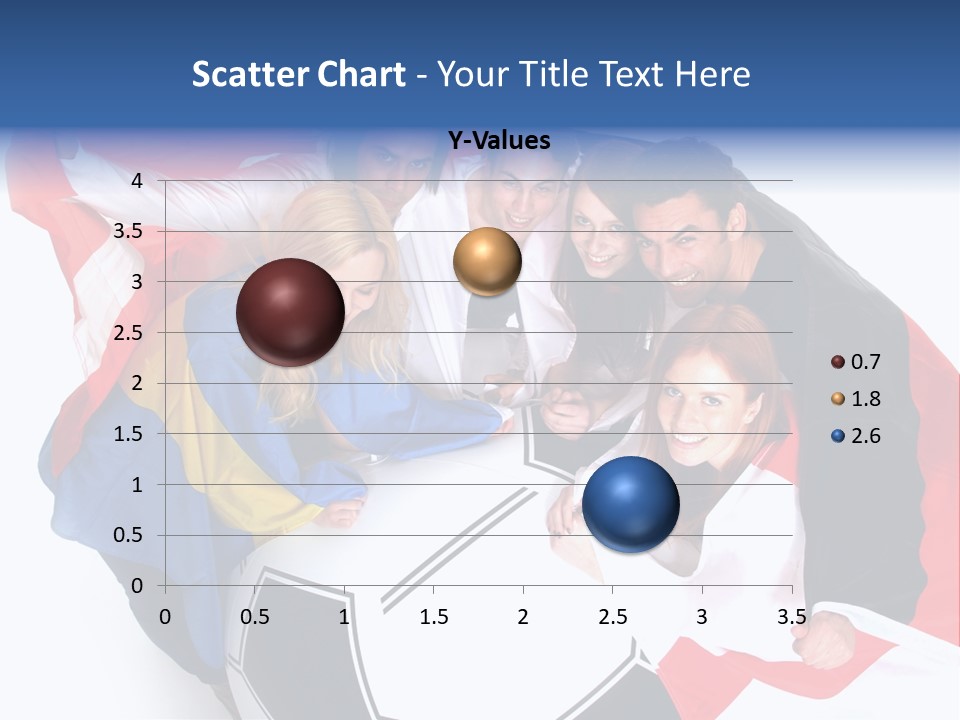 Scatter Chart - Your Title Text Here

Y-Values

4
3.5
3
2.5
2
1.5
1
0.5
0

0 0.5 1 1.5 2 2.5 3 3.5

0.7
1.8
2.6